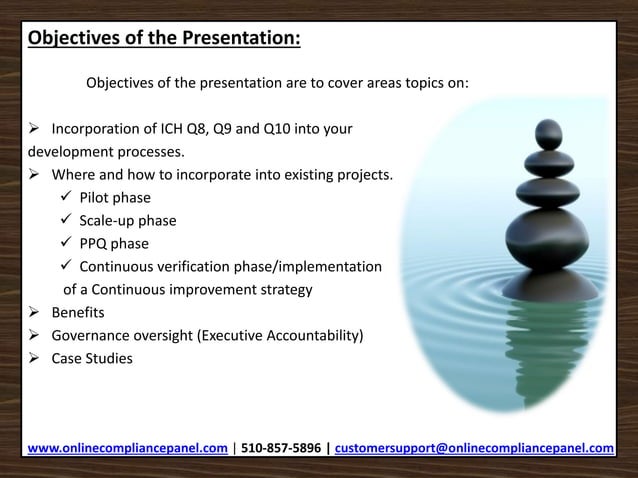 Objectives of the Presentation:

Objectives of the presentation are to cover areas topics on:

➢ Incorporation of ICH Q8, Q9 and Q10 into your development processes.
➢ Where and how to incorporate into existing projects.
✓ Pilot phase
✓ Scale-up phase
✓ PPQ phase
✓ Continuous verification phase/implementation of a Continuous improvement strategy
➢ Benefits
➢ Governance oversight (Executive Accountability)
➢ Case Studies

www.onlinecompliancepanel.com | 510-857-5896 | customersupport@onlinecompliancepanel.com